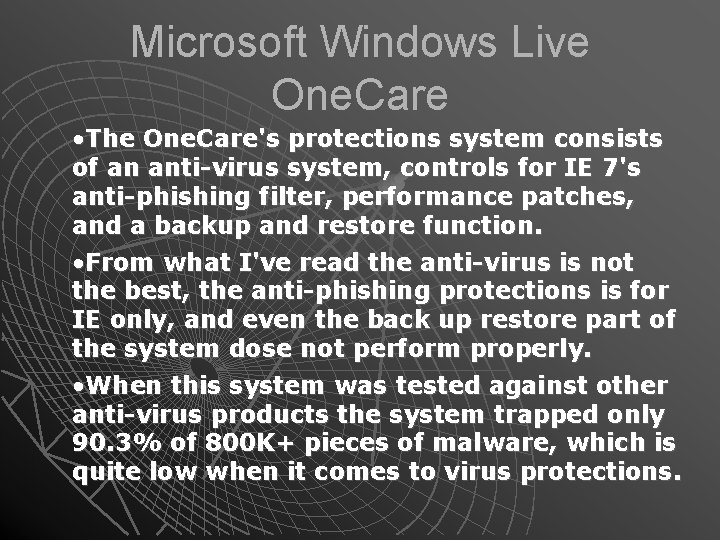 Microsoft Windows Live OneCare

•The OneCare's protections system consists of an anti-virus system, controls for IE 7's anti-phishing filter, performance patches, and a backup and restore function.

•From what I've read the anti-virus is not the best, the anti-phishing protections is for IE only, and even the back up restore part of the system dose not perform properly.

•When this system was tested against other anti-virus products the system trapped only 90.3% of 800K+ pieces of malware, which is quite low when it comes to virus protections.